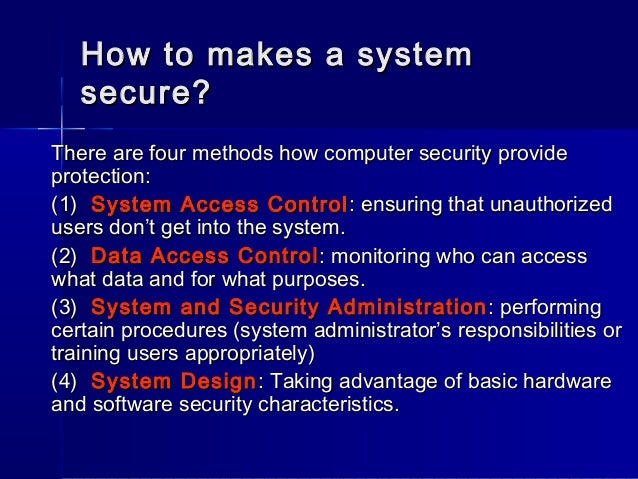 How to makes a system secure?

There are four methods how computer security provide protection:

(1) System Access Control: ensuring that unauthorized users don't get into the system.

(2) Data Access Control: monitoring who can access what data and for what purposes.

(3) System and Security Administration: performing certain procedures (system administrator's responsibilities or training users appropriately)

(4) System Design: Taking advantage of basic hardware and software security characteristics.